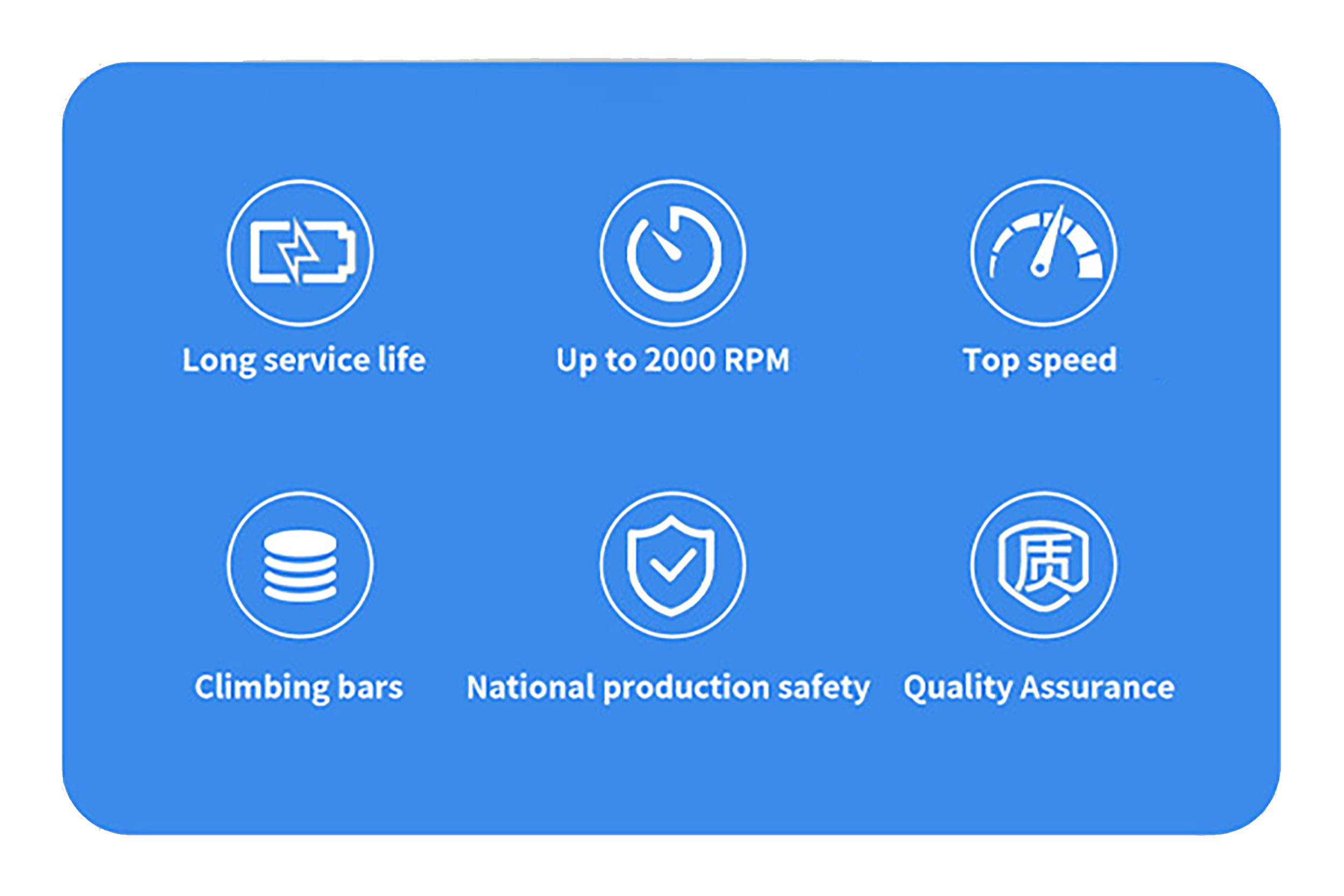 Long service life

Up to 2000 RPM

Top speed

Climbing bars

National production safety

质

Quality Assurance